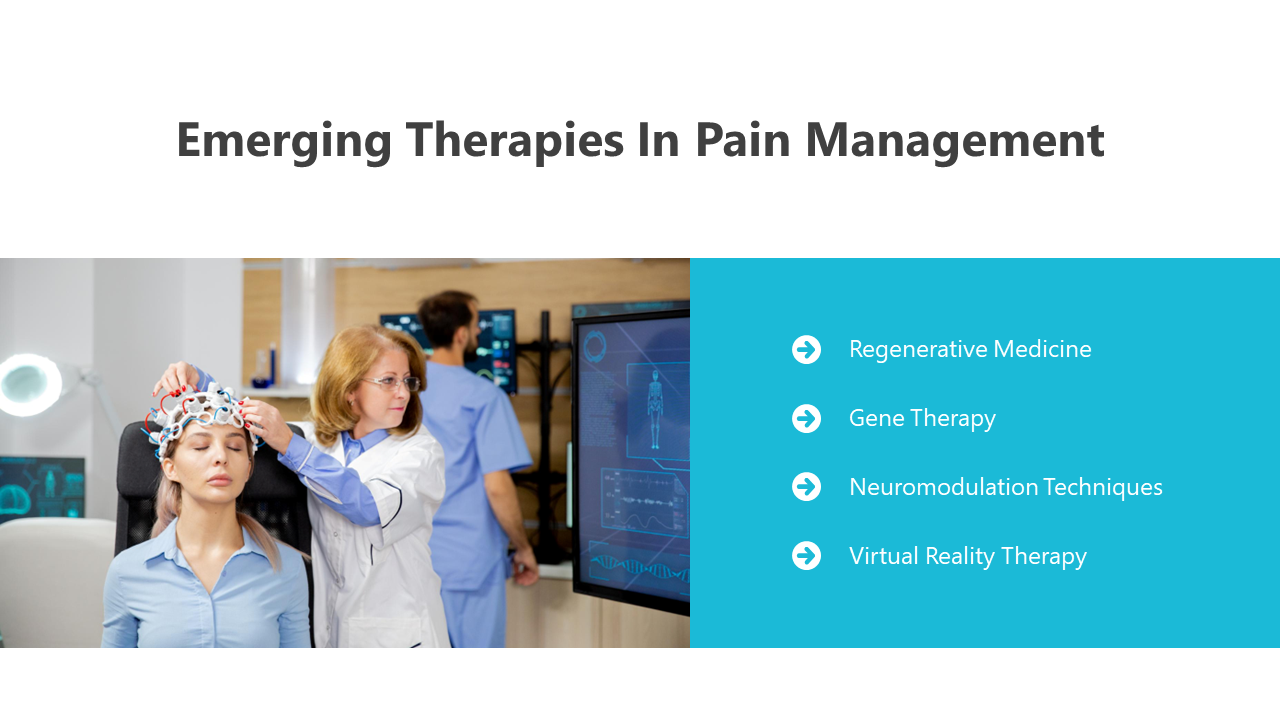 Emerging Therapies In Pain Management

Regenerative Medicine

Gene Therapy

Neuromodulation Techniques

Virtual Reality Therapy